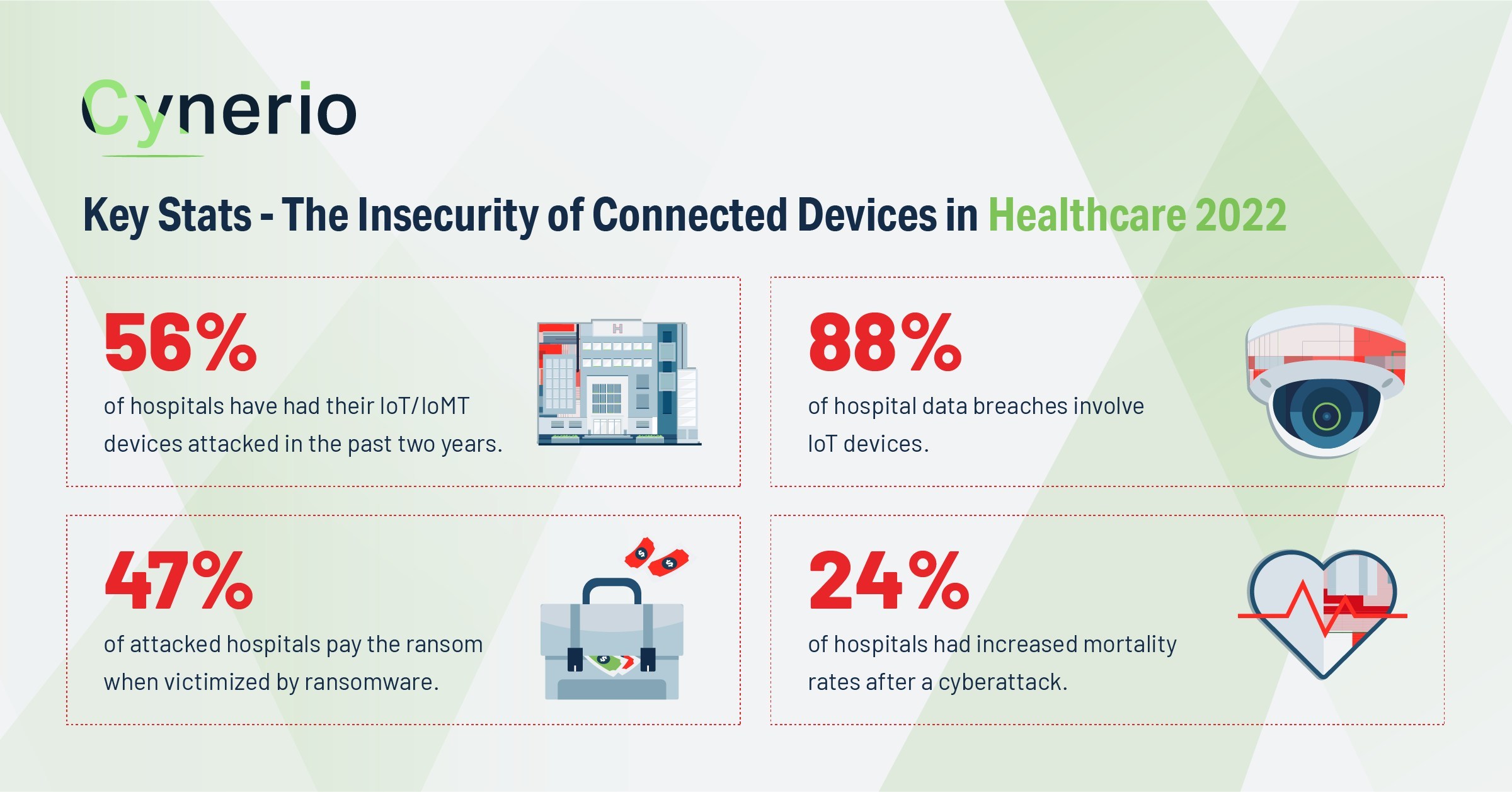 Cynerio

Key Stats - The Insecurity of Connected Devices in Healthcare 2022

56%
of hospitals have had their IoT/IoMT devices attacked in the past two years.

H

88%
of hospital data breaches involve IoT devices.

47%
of attacked hospitals pay the ransom when victimized by ransomware.

24%
of hospitals had increased mortality rates after a cyberattack.